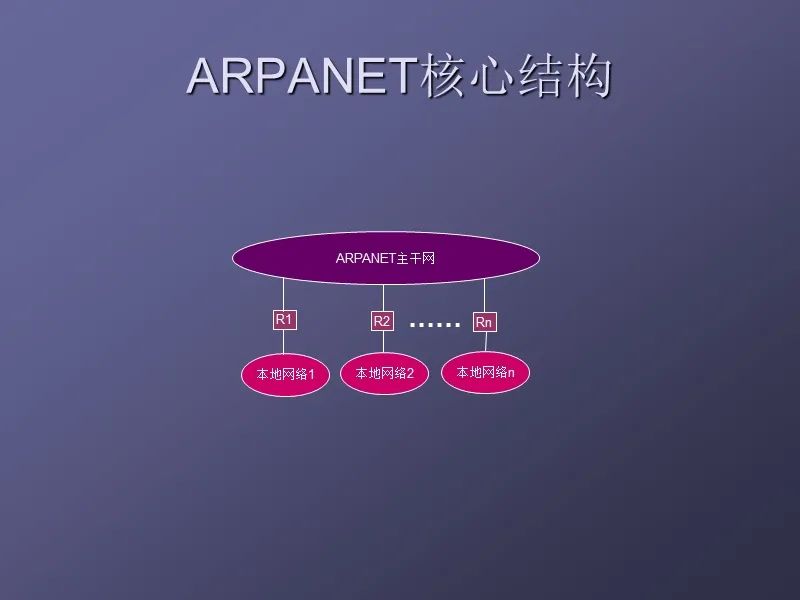 ARPANET核心结构

ARPANET主干网

R1

R2

……

Rn

本地网络1

本地网络2

本地网络n